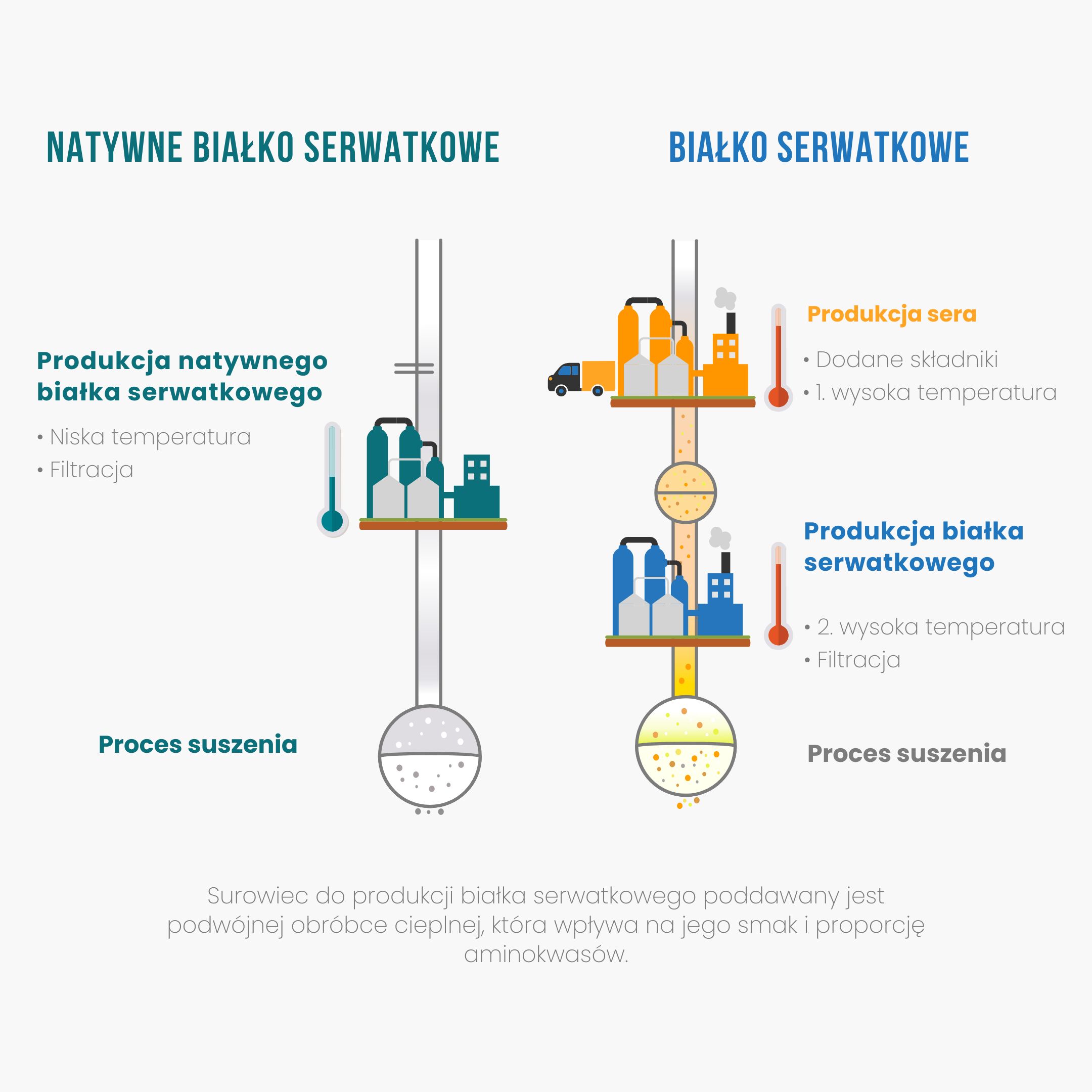 NATYWNE BIAŁKO SERWATKOWE

Produkcja natywnego białka serwatkowego

• Niska temperatura
• Filtracja

Proces suszenia

BIAŁKO SERWATKOWE

Produkcja sera

• Dodane składniki
• 1. wysoka temperatura

Produkcja białka serwatkowego

• 2. wysoka temperatura
• Filtracja

Proces suszenia

Surowiec do produkcji białka serwatkowego poddawany jest podwójnej obróbce cieplnej, która wpływa na jego smak i proporcję aminokwasów.